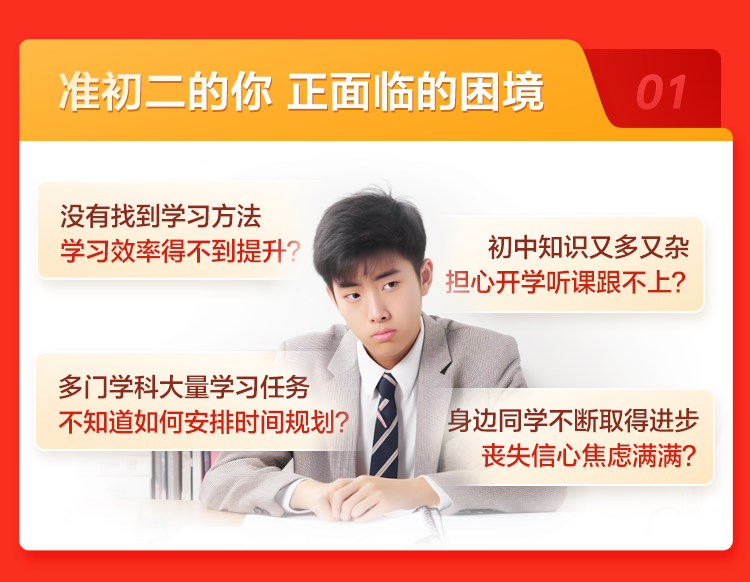 准初二的你 正面临的困境

01

没有找到学习方法
学习效率得不到提升？

初中知识又多又杂
担心开学听课跟不上？

多门学科大量学习任务
不知道如何安排时间规划？

身边同学不断取得进步
丧失信心焦虑满满？